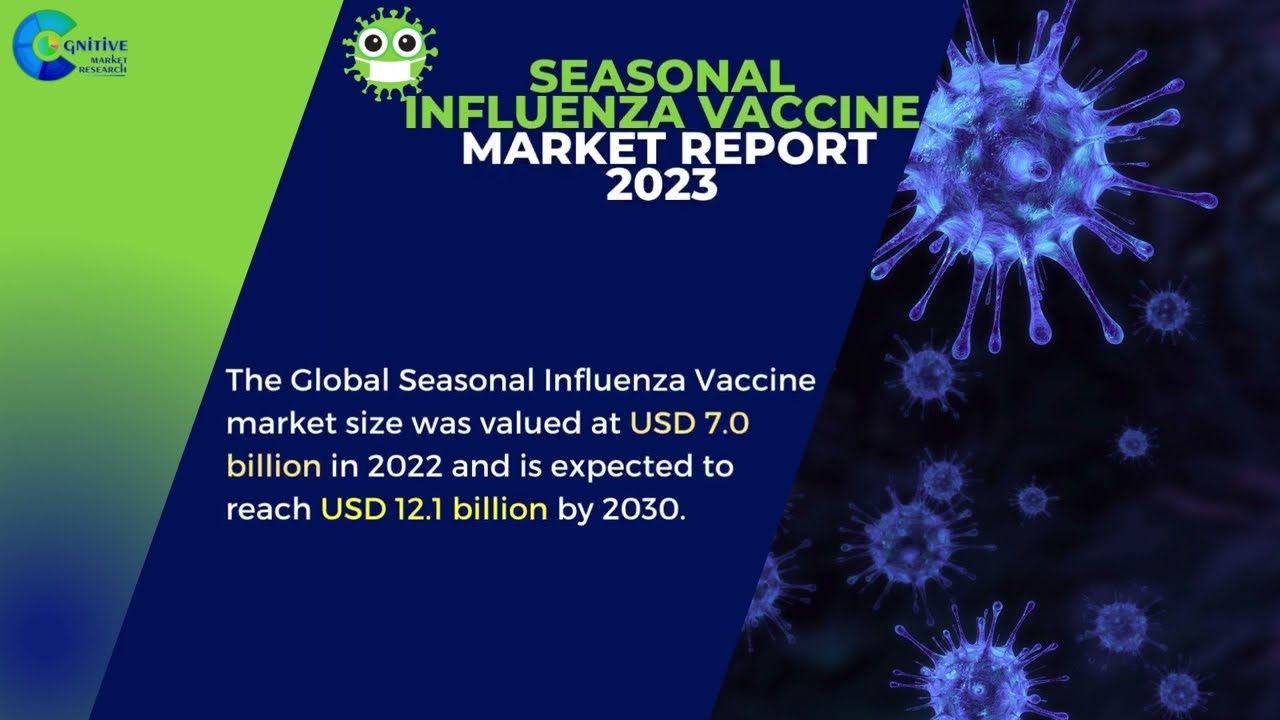 COGNITIVE MARKET RESEARCH

SEASONAL INFLUENZA VACCINE MARKET REPORT 2023

The Global Seasonal Influenza Vaccine market size was valued at USD 7.0 billion in 2022 and is expected to reach USD 12.1 billion by 2030.